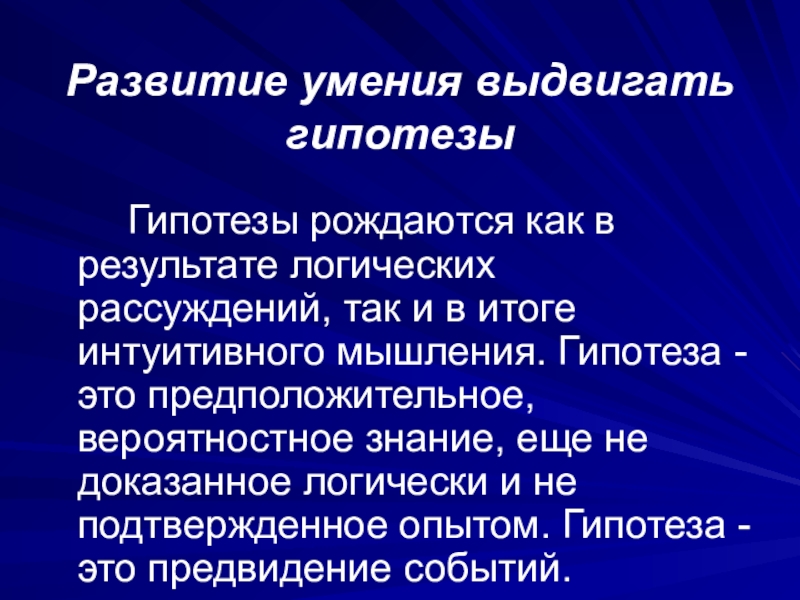 Развитие умения выдвигать гипотезы

Гипотезы рождаются как в результате логических рассуждений, так и в итоге интуитивного мышления. Гипотеза - это предположительное, вероятностное знание, еще не доказанное логически и не подтвержденное опытом. Гипотеза - это предвидение событий.